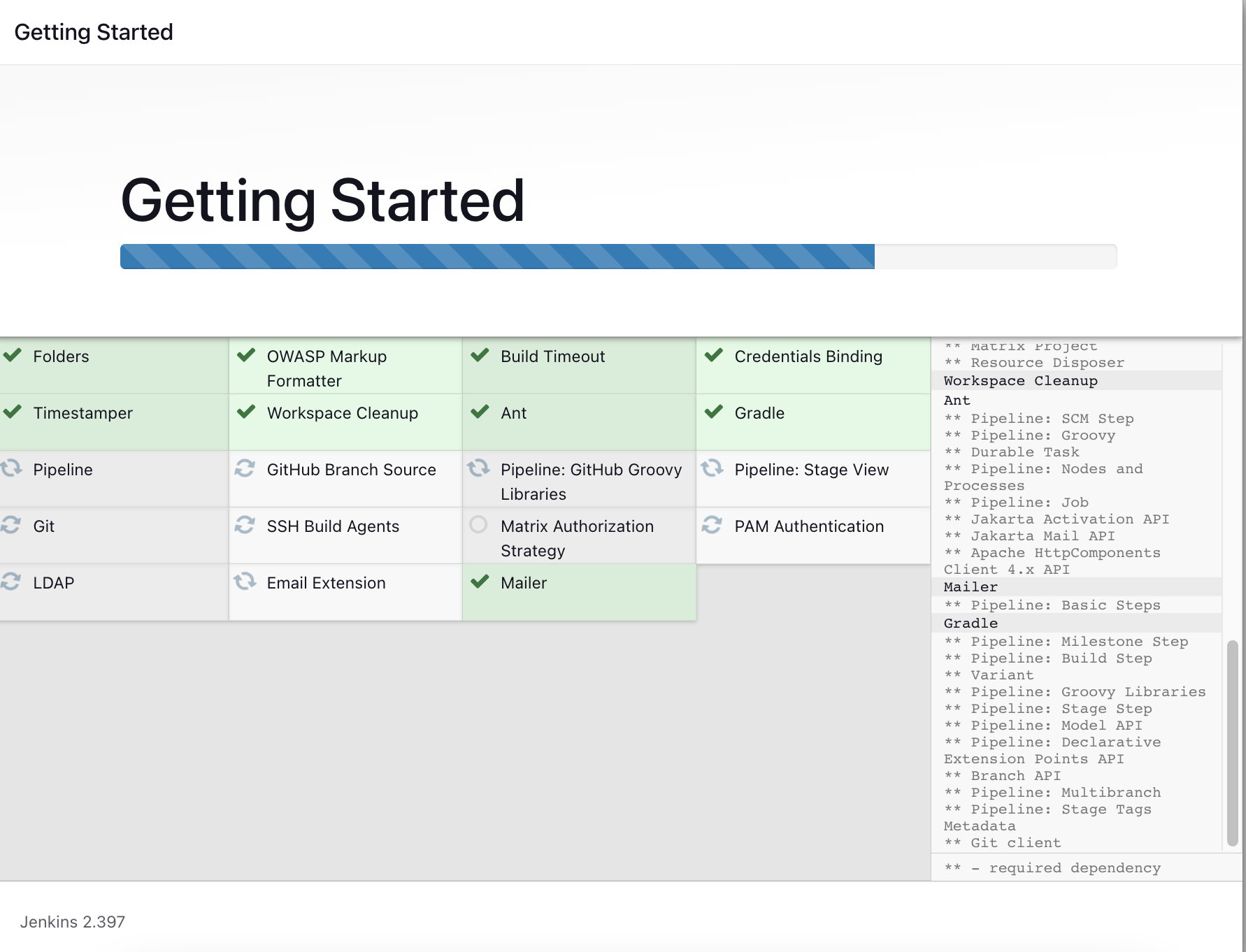 Getting Started

Getting Started

| Folders | OWASP Markup Formatter | Build Timeout | Credentials Binding |
|---|---|---|---|
| Timestamper | Workspace Cleanup | Ant | Gradle |
| Pipeline | GitHub Branch Source | Pipeline: GitHub Groovy Libraries | Pipeline: Stage View |
| Git | SSH Build Agents | Matrix Authorization Strategy | PAM Authentication |
| LDAP | Email Extension | Mailer | |

** Matrix Project
** Resource Disposer
Workspace Cleanup
Ant
** Pipeline: SCM Step
** Pipeline: Groovy
** Durable Task
** Pipeline: Nodes and Processes
** Pipeline: Job
** Jakarta Activation API
** Jakarta Mail API
** Apache HttpComponents Client 4.x API
Mailer
** Pipeline: Basic Steps
Gradle
** Pipeline: Milestone Step
** Pipeline: Build Step
** Variant
** Pipeline: Groovy Libraries
** Pipeline: Stage Step
** Pipeline: Model API
** Pipeline: Declarative Extension Points API
** Branch API
** Pipeline: Multibranch
** Pipeline: Stage Tags Metadata
** Git client

** - required dependency

Jenkins 2.397